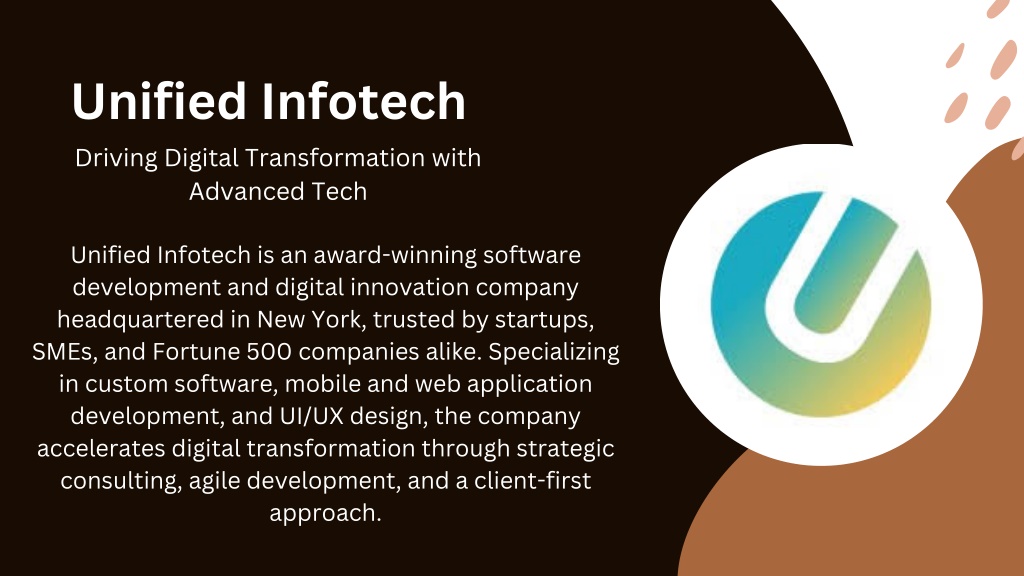 Unified Infotech

Driving Digital Transformation with Advanced Tech

Unified Infotech is an award-winning software development and digital innovation company headquartered in New York, trusted by startups, SMEs, and Fortune 500 companies alike. Specializing in custom software, mobile and web application development, and UI/UX design, the company accelerates digital transformation through strategic consulting, agile development, and a client-first approach.